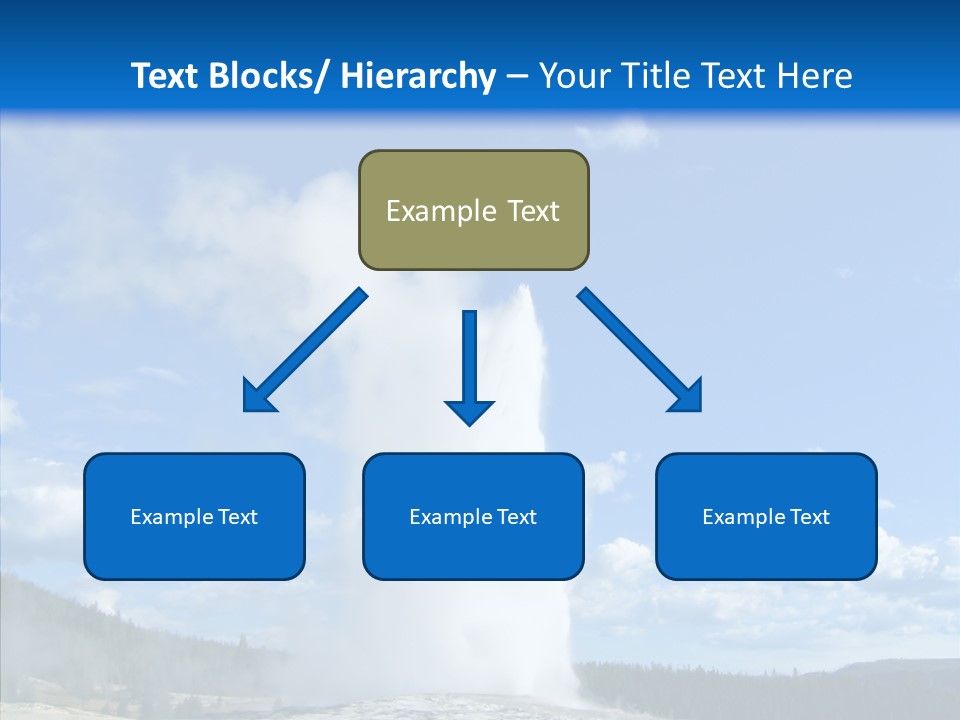 Text Blocks/ Hierarchy – Your Title Text Here

Example Text

Example Text

Example Text

Example Text